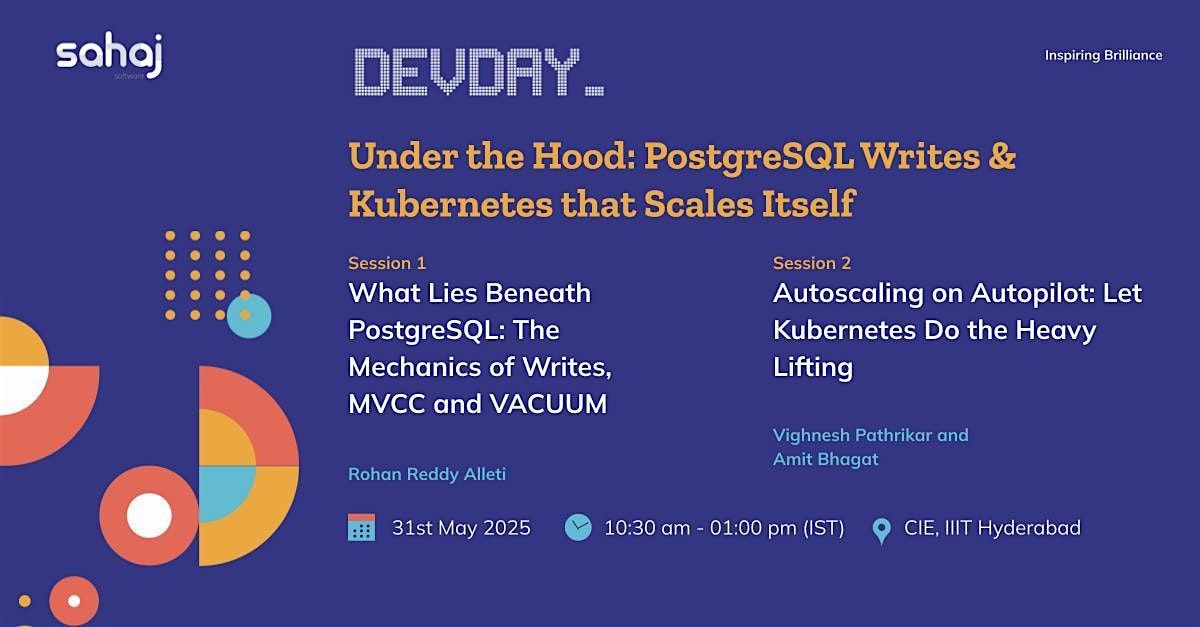 sahaj
software

DEVDAY_

Inspiring Brilliance

Under the Hood: PostgreSQL Writes & Kubernetes that Scales Itself

Session 1
What Lies Beneath PostgreSQL: The Mechanics of Writes, MVCC and VACUUM

Rohan Reddy Alleti

Session 2
Autoscaling on Autopilot: Let Kubernetes Do the Heavy Lifting

Vighnesh Pathrikar and Amit Bhagat

31st May 2025

10:30 am - 01:00 pm (IST)

CIE, IIIT Hyderabad